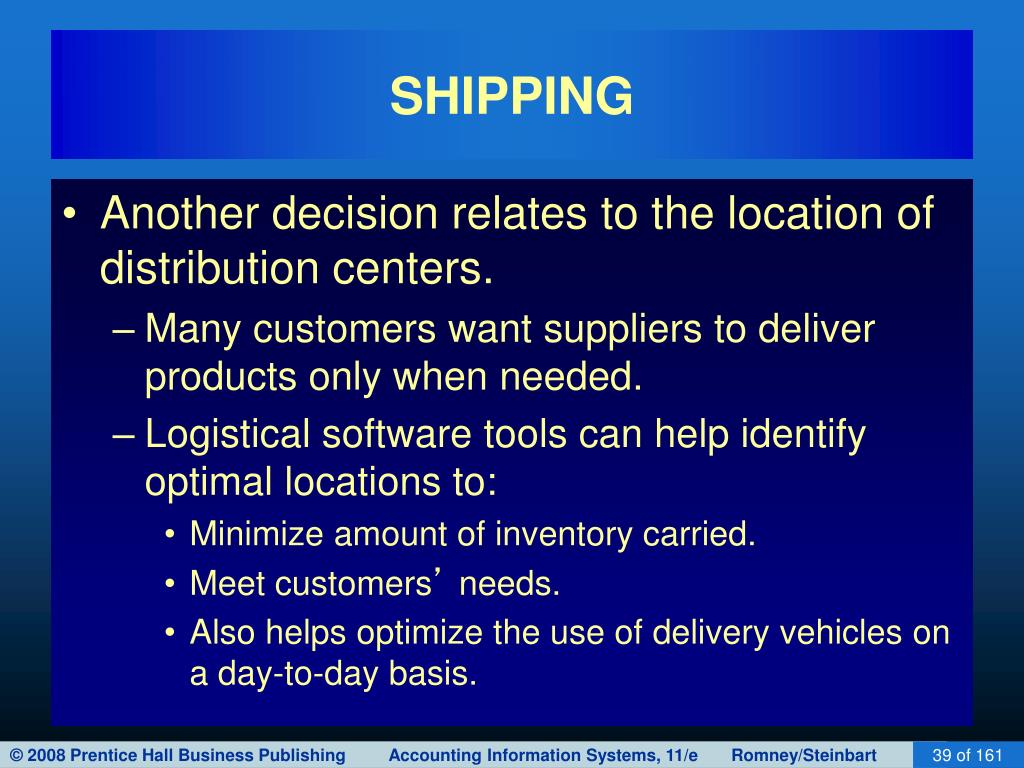 SHIPPING

• Another decision relates to the location of distribution centers.

– Many customers want suppliers to deliver products only when needed.

– Logistical software tools can help identify optimal locations to:

• Minimize amount of inventory carried.

• Meet customers’ needs.

• Also helps optimize the use of delivery vehicles on a day-to-day basis.

© 2008 Prentice Hall Business Publishing Accounting Information Systems, 11/e Romney/Steinbart 39 of 161